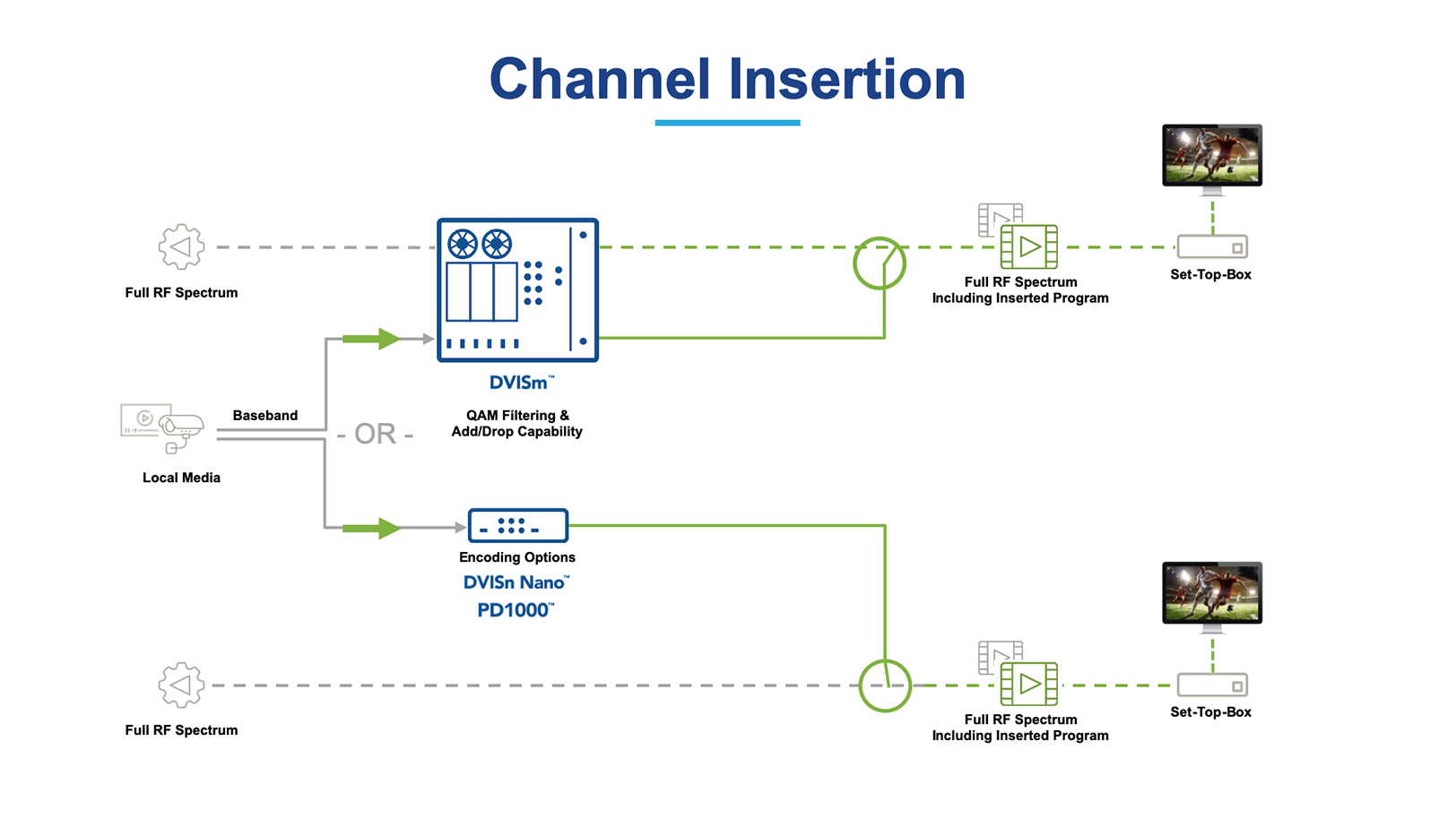 Channel Insertion

Full RF Spectrum

DVISm™

QAM Filtering & Add/Drop Capability

Full RF Spectrum Including Inserted Program

Set-Top-Box

Baseband

- OR -

Local Media

Encoding Options

DVISn Nano™

PD1000™

Full RF Spectrum

Full RF Spectrum Including Inserted Program

Set-Top-Box